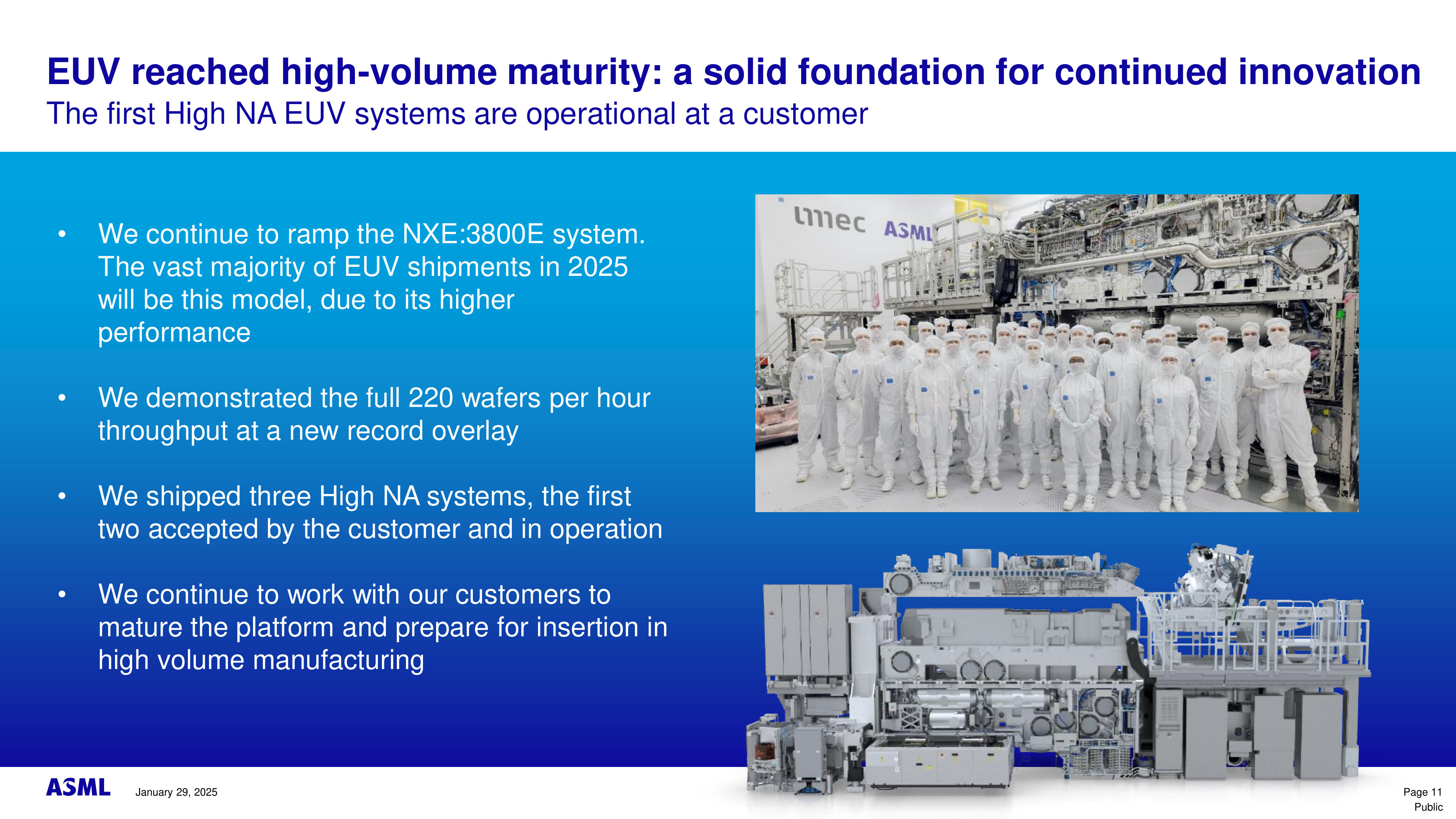 EUV reached high-volume maturity: a solid foundation for continued innovation
The first High NA EUV systems are operational at a customer

• We continue to ramp the NXE:3800E system. The vast majority of EUV shipments in 2025 will be this model, due to its higher performance

• We demonstrated the full 220 wafers per hour throughput at a new record overlay

• We shipped three High NA systems, the first two accepted by the customer and in operation

• We continue to work with our customers to mature the platform and prepare for insertion in high volume manufacturing

imec ASML

ASML January 29, 2025

Page 11
Public